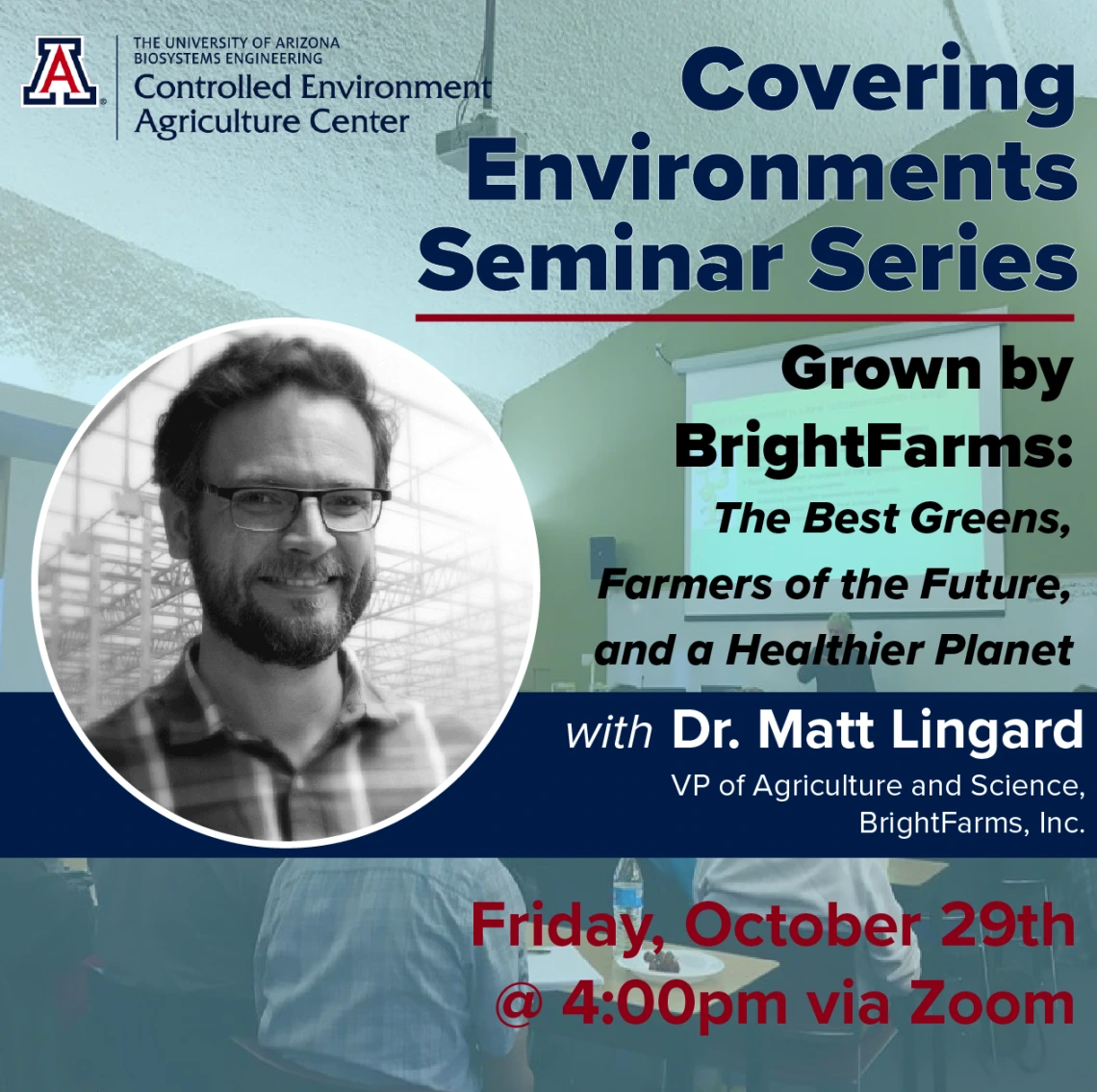 A

THE UNIVERSITY OF ARIZONA
BIOSYSTEMS ENGINEERING
Controlled Environment
Agriculture Center

Covering Environments Seminar Series

Grown by BrightFarms:
The Best Greens, Farmers of the Future, and a Healthier Planet

with Dr. Matt Lingard
VP of Agriculture and Science, BrightFarms, Inc.

Friday, October 29th
@ 4:00pm via Zoom